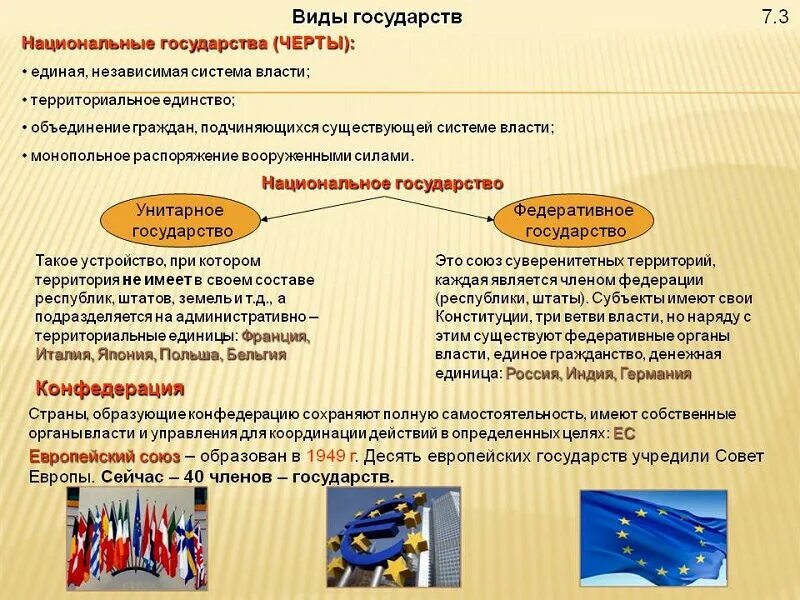 Виды государств

7.3

Национальные государства (ЧЕРТЫ):

• единая, независимая система власти;

• территориальное единство;

• объединение граждан, подчиняющихся существующей системе власти;

• монопольное распоряжение вооруженными силами.

Национальное государство

Унитарное государство

Федеративное государство

Такое устройство, при котором территория не имеет в своем составе республик, штатов, земель и т.д., а подразделяется на административно – территориальные единицы: Франция, Италия, Япония, Польша, Бельгия

Это союз суверенитетных территорий, каждая является членом федерации (республики, штаты). Субъекты имеют свои Конституции, три ветви власти, но наряду с этим существуют федеративные органы власти, единое гражданство, денежная единица: Россия, Индия, Германия

Конфедерация

Страны, образующие конфедерацию сохраняют полную самостоятельность, имеют собственные органы власти и управления для координации действий в определенных целях: ЕС

Европейский союз – образован в 1949 г. Десять европейских государств учредили Совет Европы. Сейчас – 40 членов – государств.